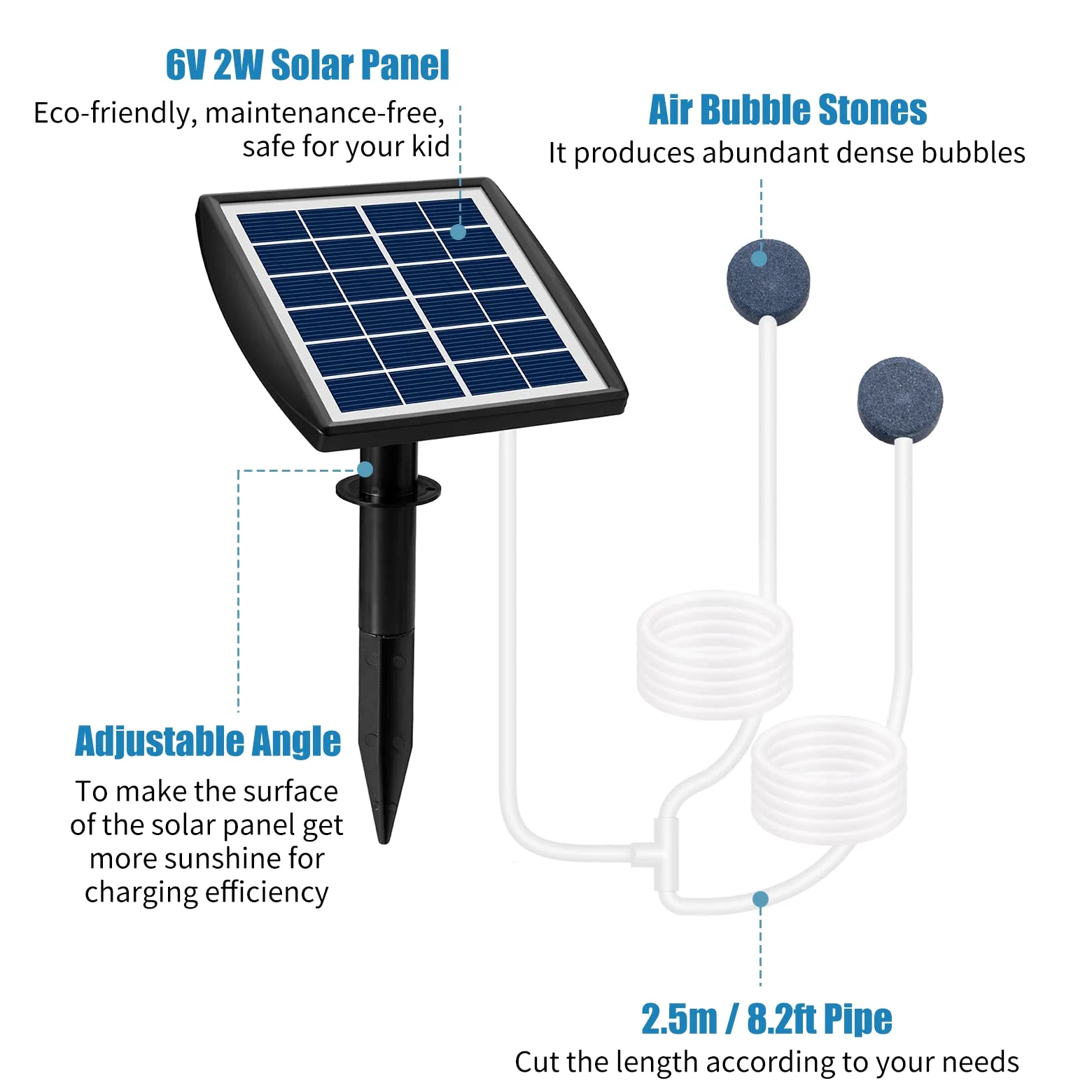 6V 2W Solar Panel
Eco-friendly, maintenance-free, safe for your kid

Air Bubble Stones
It produces abundant dense bubbles

Adjustable Angle
To make the surface of the solar panel get more sunshine for charging efficiency

2.5m / 8.2ft Pipe
Cut the length according to your needs